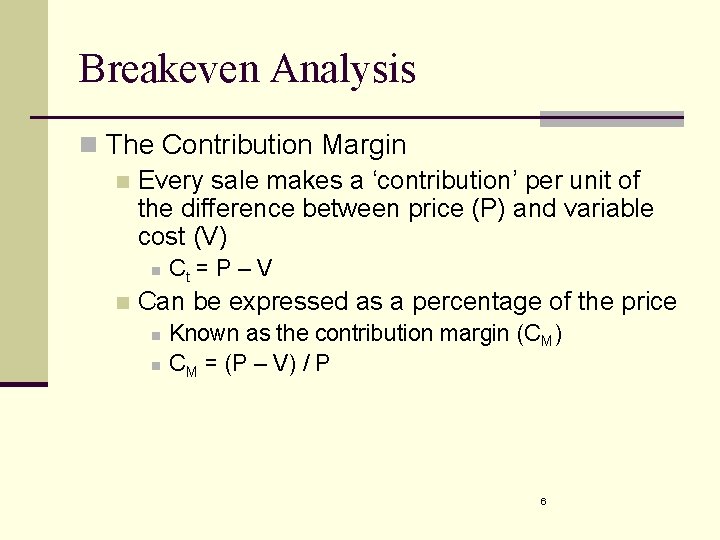 Breakeven Analysis

The Contribution Margin

Every sale makes a ‘contribution’ per unit of the difference between price (P) and variable cost (V)

$C_t = P – V$

Can be expressed as a percentage of the price

Known as the contribution margin ($C_M$)

$C_M = (P – V) / P$

6